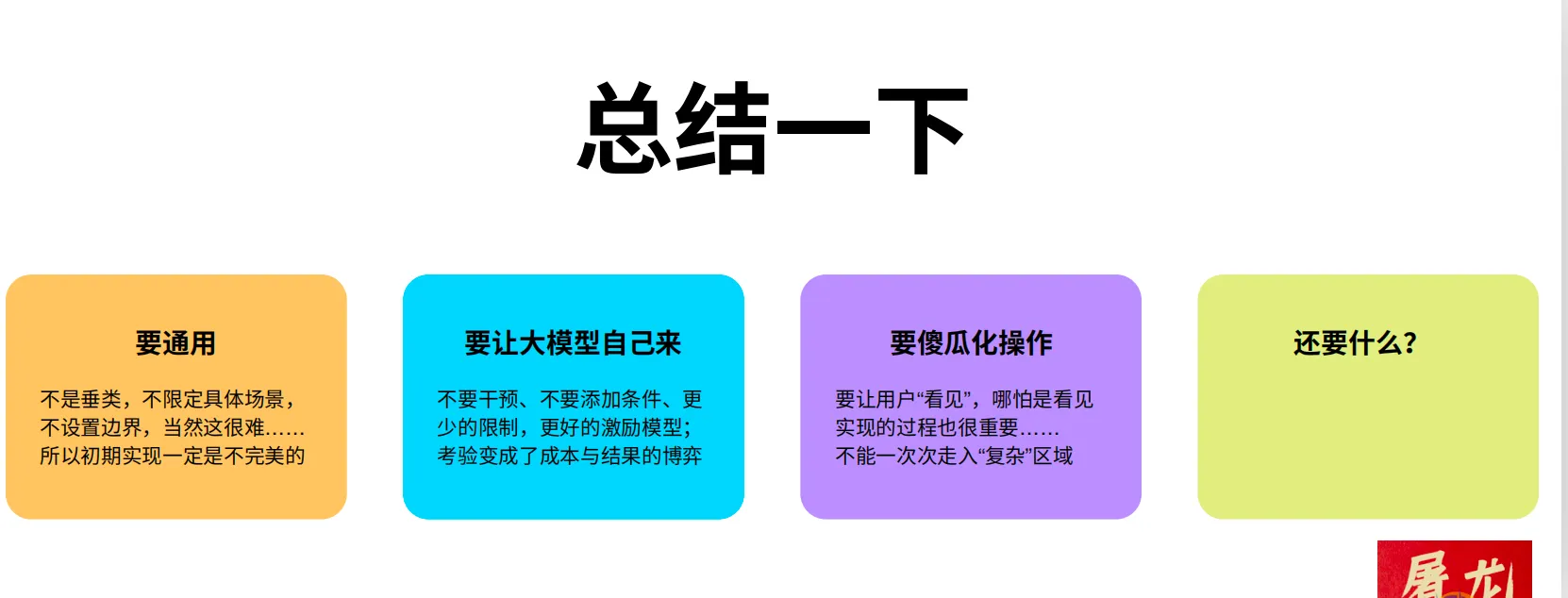 总结一下

要通用

不是垂类，不限定具体场景，不设置边界，当然这很难……所以初期实现一定是不完美的

要让大模型自己来

不要干预、不要添加条件、更少的限制，更好的激励模型；考验变成了成本与结果的博弈

要傻瓜化操作

要让用户“看见”，哪怕是看见实现的过程也很重要……不能一次次走入“复杂”区域

还要什么?

屠龙